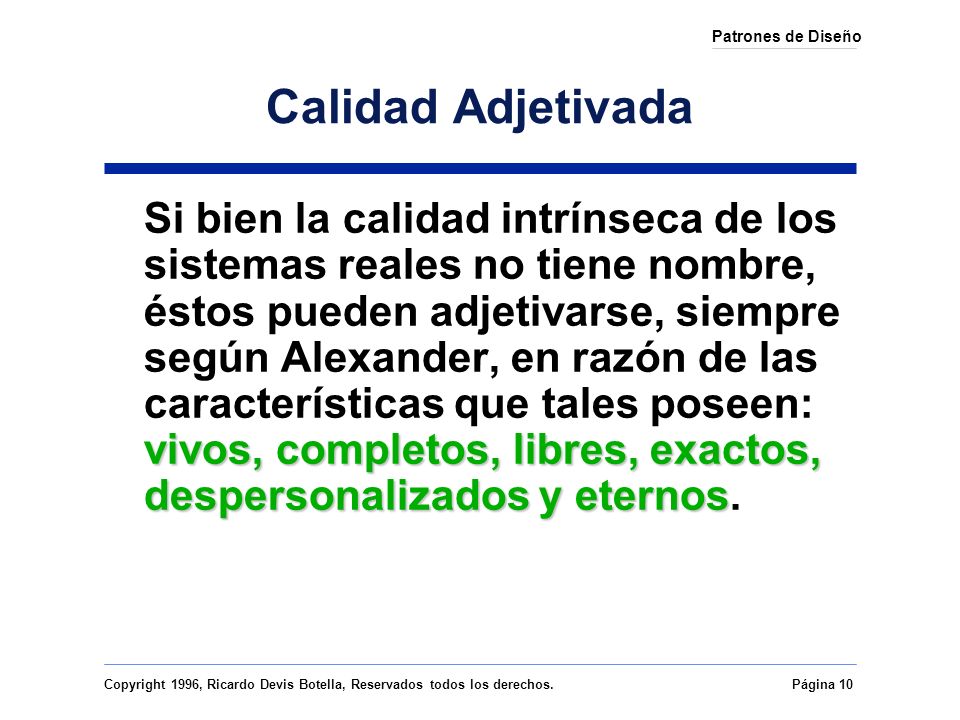 Patrones de Diseño

Calidad Adjetivada

Si bien la calidad intrínseca de los sistemas reales no tiene nombre, éstos pueden adjetivarse, siempre según Alexander, en razón de las características que tales poseen: vivos, completos, libres, exactos, despersonalizados y eternos.

Copyright 1996, Ricardo Devis Botella, Reservados todos los derechos.

Página 10